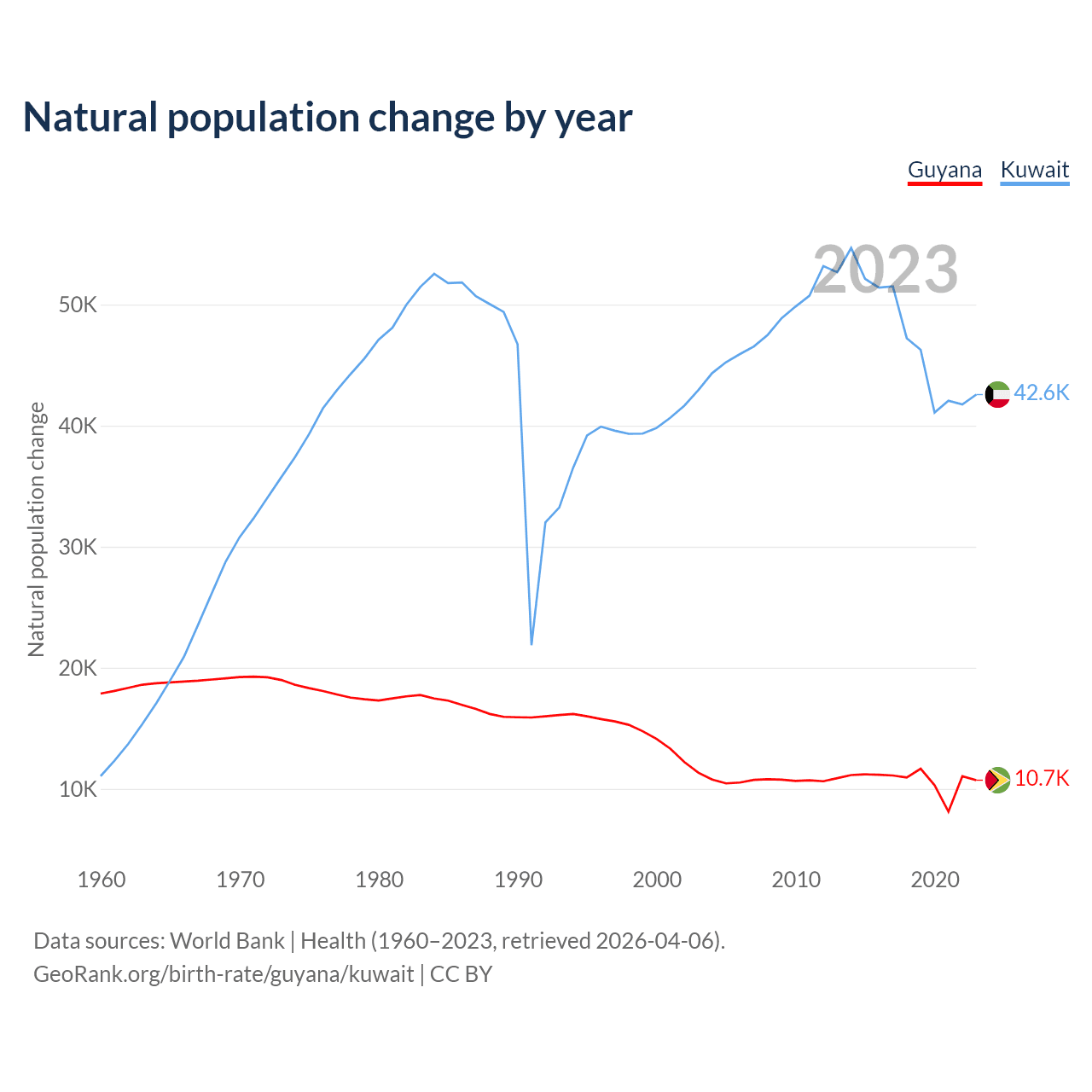 Natural population change by year

Guyana Kuwait

2023

Natural population change

50K
40K
30K
20K
10K

42.6K
10.7K

1960 1970 1980 1990 2000 2010 2020

Data sources: World Bank | Health (1960–2023, retrieved 2026-04-06).
GeoRank.org/birth-rate/guyana/kuwait | CC BY